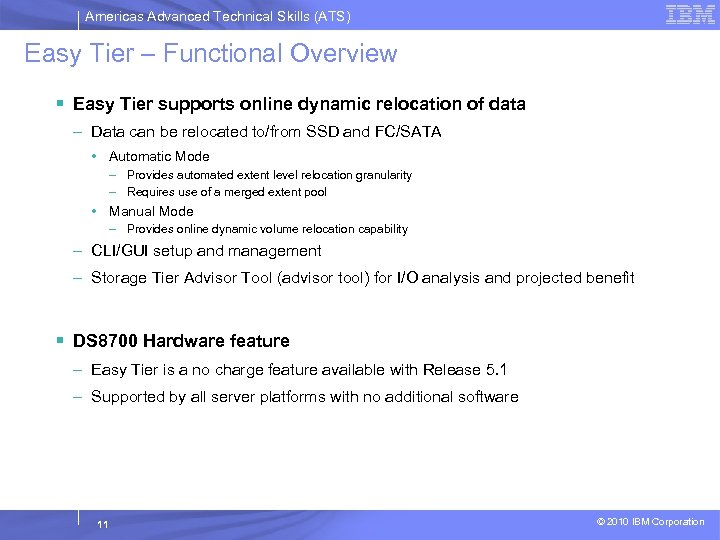 Americas Advanced Technical Skills (ATS)

IBM

Easy Tier – Functional Overview

▪ Easy Tier supports online dynamic relocation of data

– Data can be relocated to/from SSD and FC/SATA

• Automatic Mode

– Provides automated extent level relocation granularity

– Requires use of a merged extent pool

• Manual Mode

– Provides online dynamic volume relocation capability

– CLI/GUI setup and management

– Storage Tier Advisor Tool (advisor tool) for I/O analysis and projected benefit

▪ DS8700 Hardware feature

– Easy Tier is a no charge feature available with Release 5.1

– Supported by all server platforms with no additional software

11

© 2010 IBM Corporation